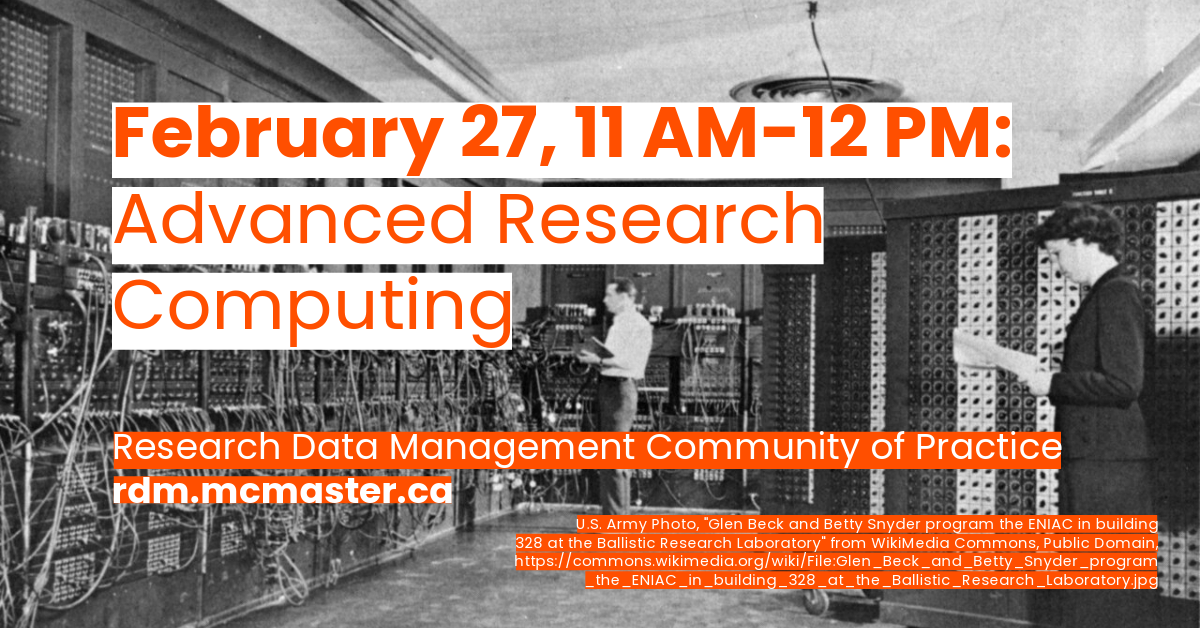 February 27, 11 AM-12 PM:
Advanced Research Computing

Research Data Management Community of Practice
rdm.mcmaster.ca

U.S. Army Photo, "Glen Beck and Betty Snyder program the ENIAC in building 328 at the Ballistic Research Laboratory" from WikiMedia Commons, Public Domain, https://commons.wikimedia.org/wiki/File:Glen_Beck_and_Betty_Snyder_program_the_ENIAC_in_building_328_at_the_Ballistic_Research_Laboratory.jpg